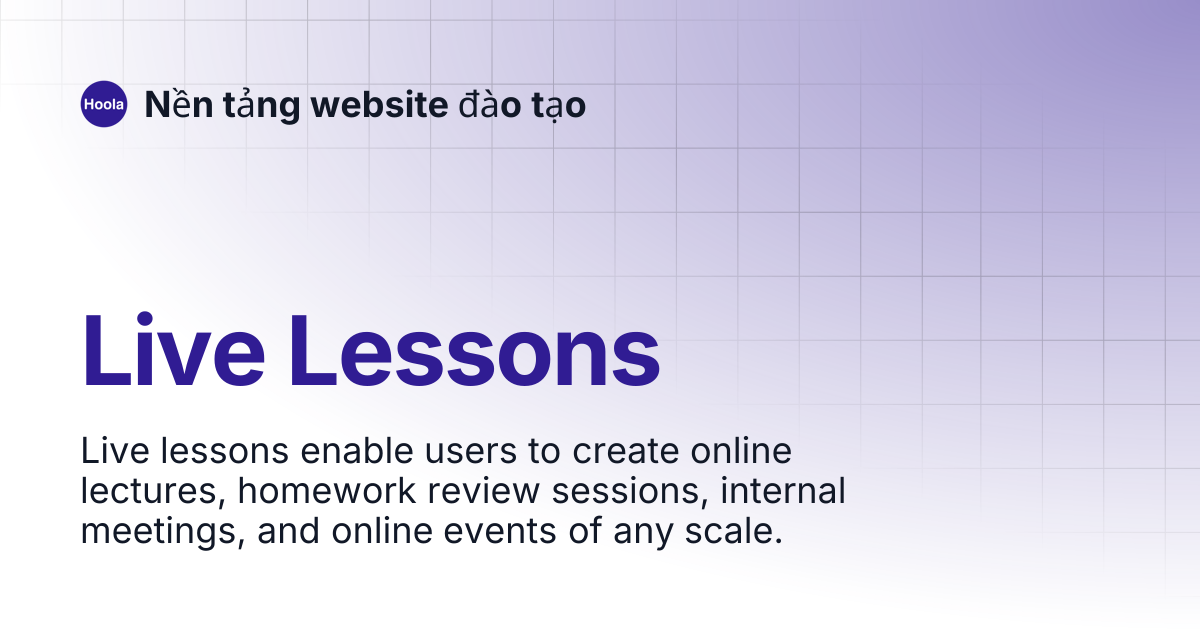 Hoola

Nền tảng website đào tạo

Live Lessons

Live lessons enable users to create online lectures, homework review sessions, internal meetings, and online events of any scale.